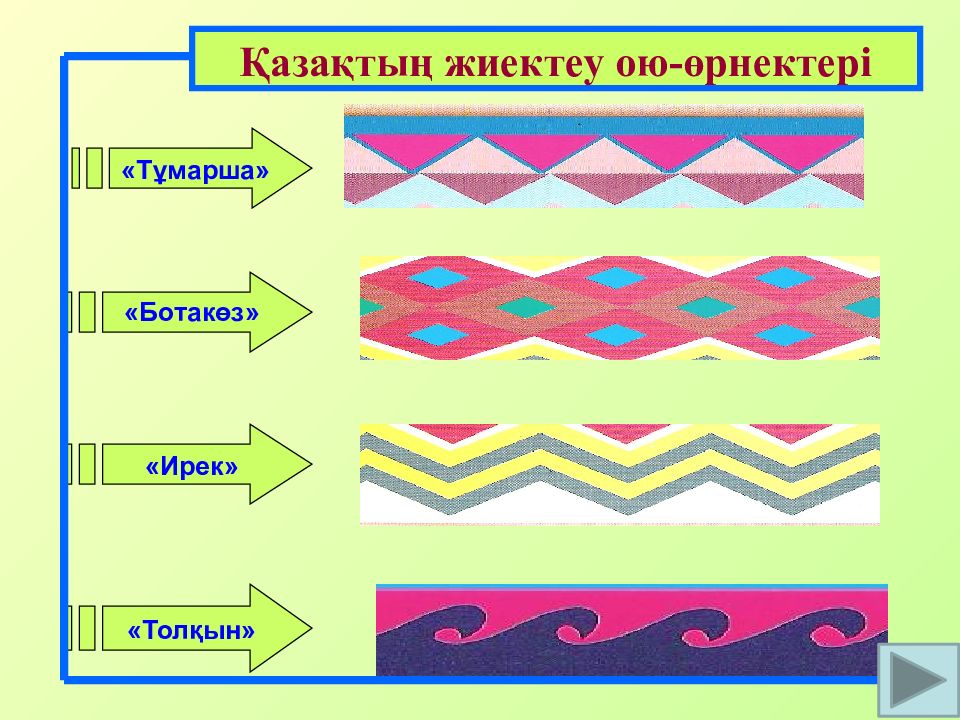 Қазақтың жиектеу ою-өрнектері

«Тұмарша»

«Ботакөз»

«Ирек»

«Толқын»